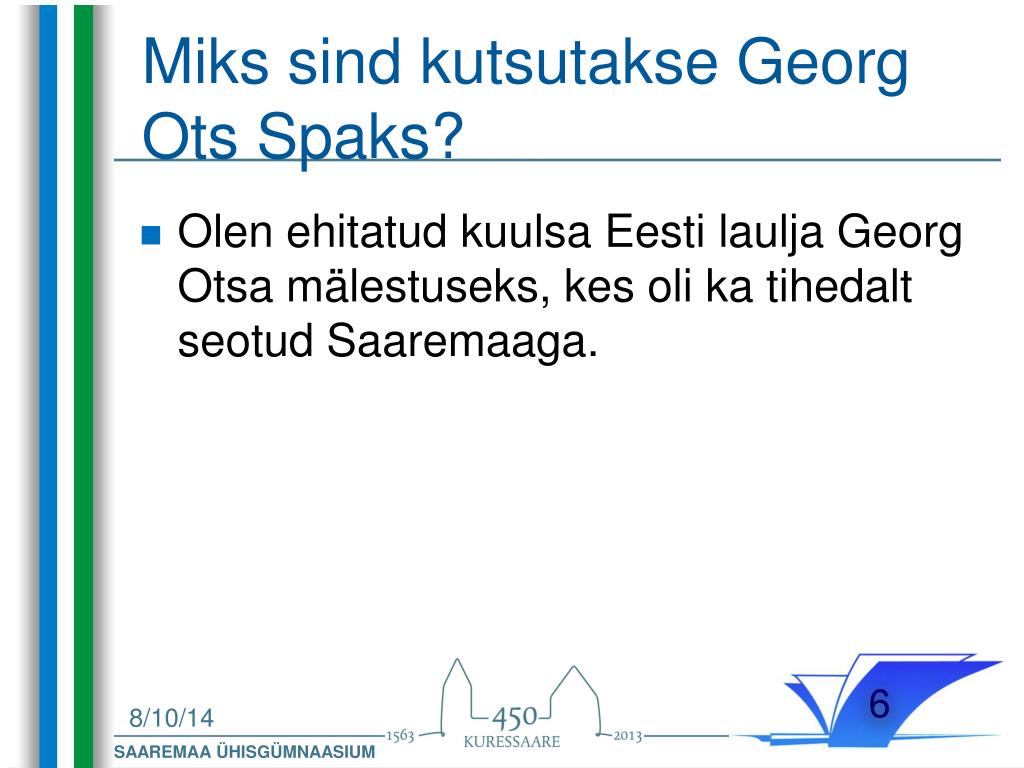 Miks sind kutsutakse Georg Ots Spaks?

Olen ehitatud kuulsa Eesti laulja Georg Otsa mälestuseks, kes oli ka tihedalt seotud Saaremaaga.

8/10/14

SAAREMAA ÜHISGÜMNAASIUM

1563 450 KURESSAARE 2013

6